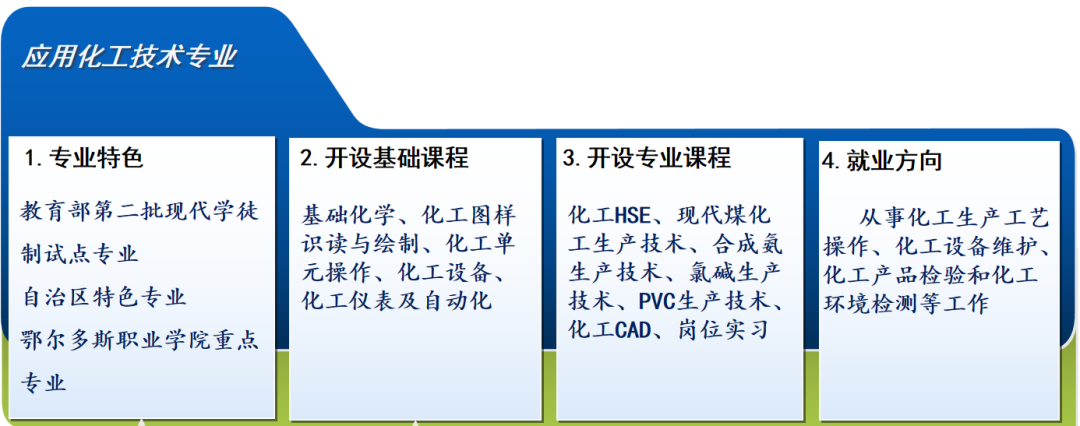 应用化工技术专业

1. 专业特色

教育部第二批现代学徒制试点专业

自治区特色专业

鄂尔多斯职业学院重点专业

2. 开设基础课程

基础化学、化工图样识读与绘制、化工单元操作、化工设备、化工仪表及自动化

3. 开设专业课程

化工HSE、现代煤化工生产技术、合成氨生产技术、氯碱生产技术、PVC生产技术、化工CAD、岗位实习

4. 就业方向

从事化工生产工艺操作、化工设备维护、化工产品检验和化工环境检测等工作